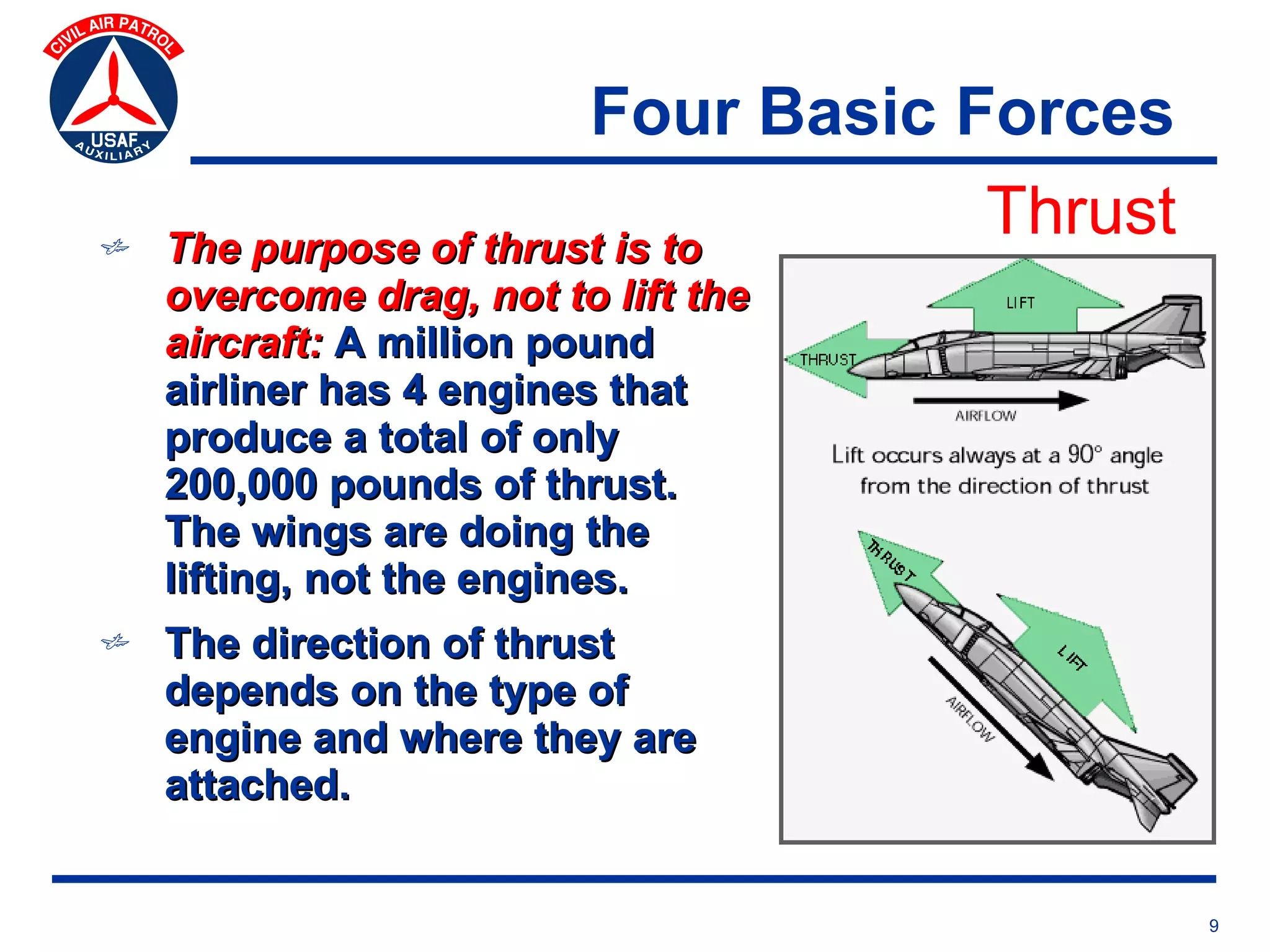 CIVIL AIR PATROL
USAF
AUXILIARY

Four Basic Forces

Thrust

The purpose of thrust is to overcome drag, not to lift the aircraft: A million pound airliner has 4 engines that produce a total of only 200,000 pounds of thrust. The wings are doing the lifting, not the engines.

The direction of thrust depends on the type of engine and where they are attached.

LIFT
THRUST
AIRFLOW
Lift occurs always at a 90° angle from the direction of thrust
THRUST
LIFT
AIRFLOW

9